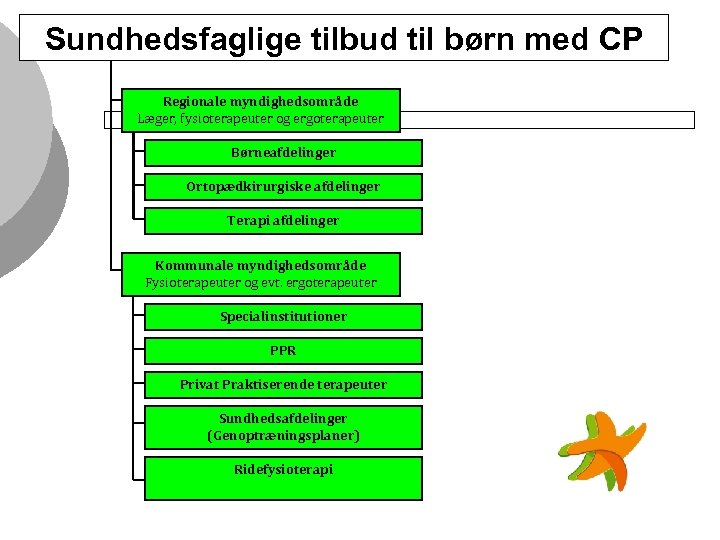 Sundhedsfaglige tilbud til børn med CP

Regionale myndighedsområde
Læger, fysioterapeuter og ergoterapeuter

Børneafdelinger

Ortopædkirurgiske afdelinger

Terapi afdelinger

Kommunale myndighedsområde
Fysioterapeuter og evt. ergoterapeuter

Specialinstitutioner

PPR

Privat Praktiserende terapeuter

Sundhedsafdelinger
(Genoptræningsplaner)

Ridefysioterapi